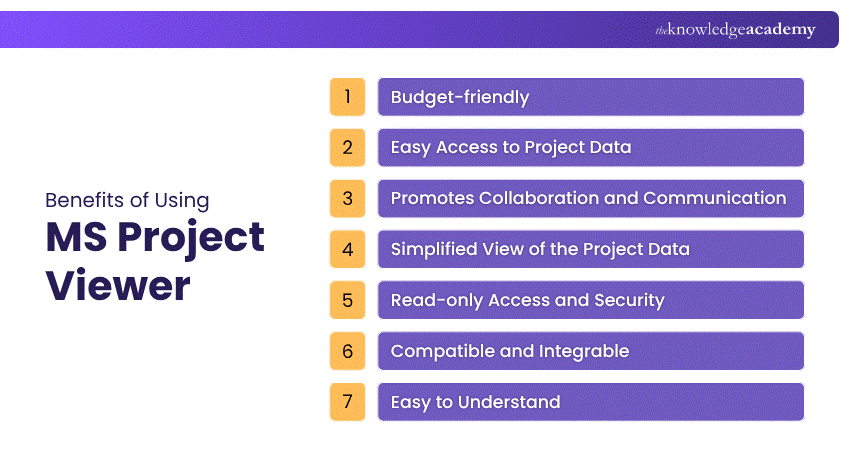 theknowledgeacademy

Benefits of Using
MS Project Viewer

1 Budget-friendly
2 Easy Access to Project Data
3 Promotes Collaboration and Communication
4 Simplified View of the Project Data
5 Read-only Access and Security
6 Compatible and Integrable
7 Easy to Understand